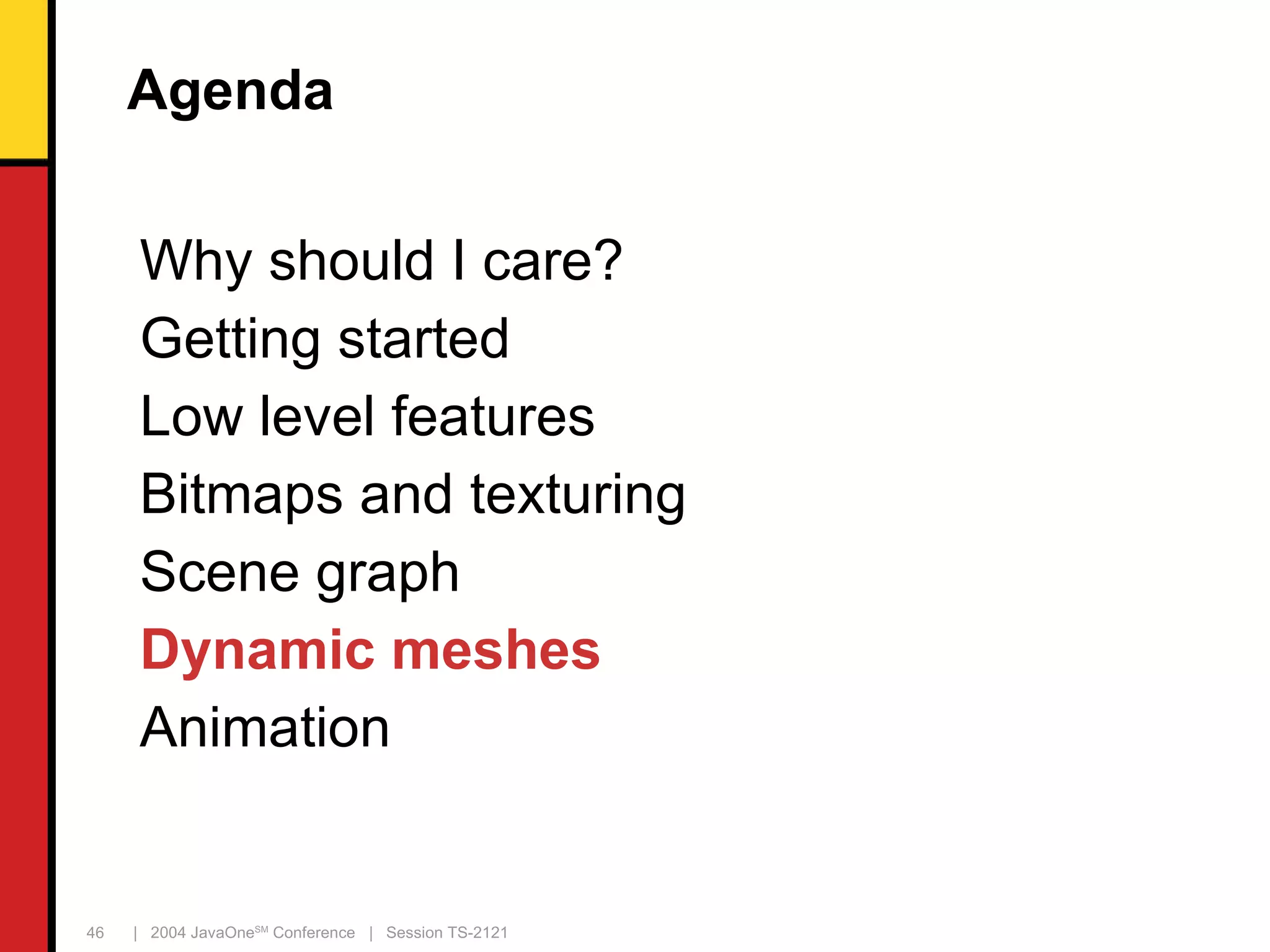 Agenda

Why should I care?
Getting started
Low level features
Bitmaps and texturing
Scene graph
Dynamic meshes
Animation

46 | 2004 JavaOne$^{SM}$ Conference | Session TS-2121